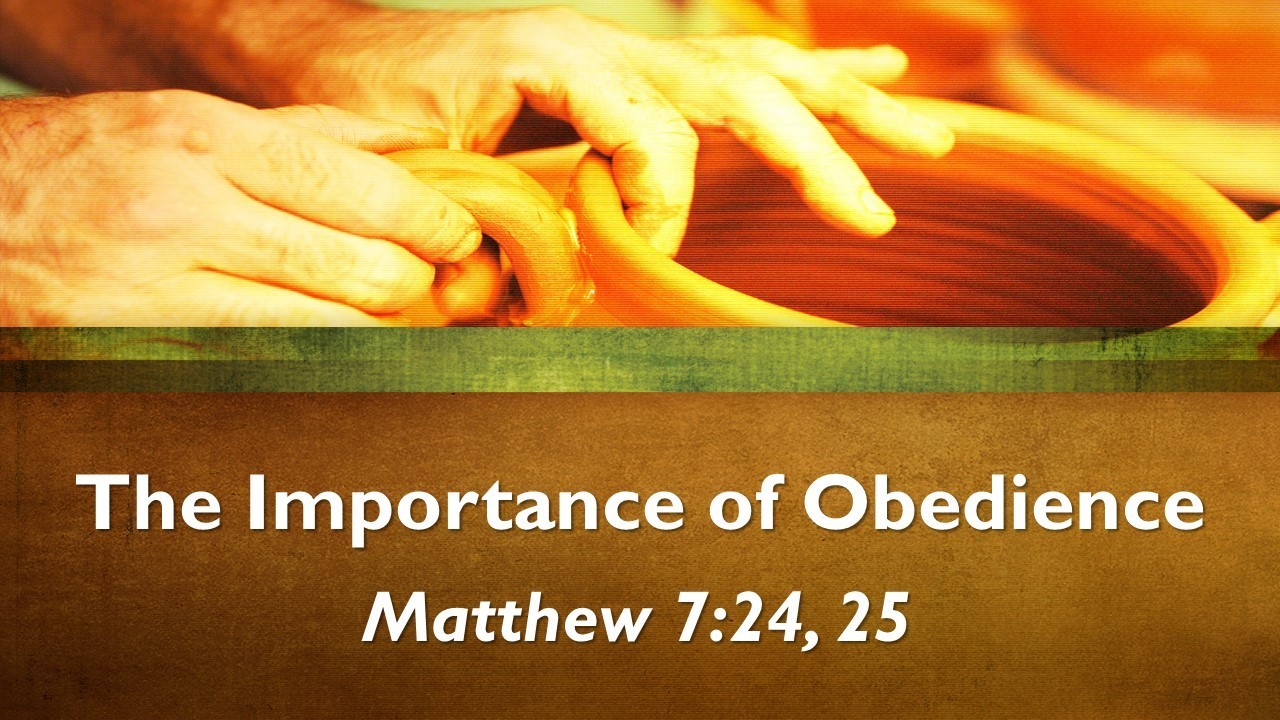 The Importance of Obedience

Matthew 7:24, 25